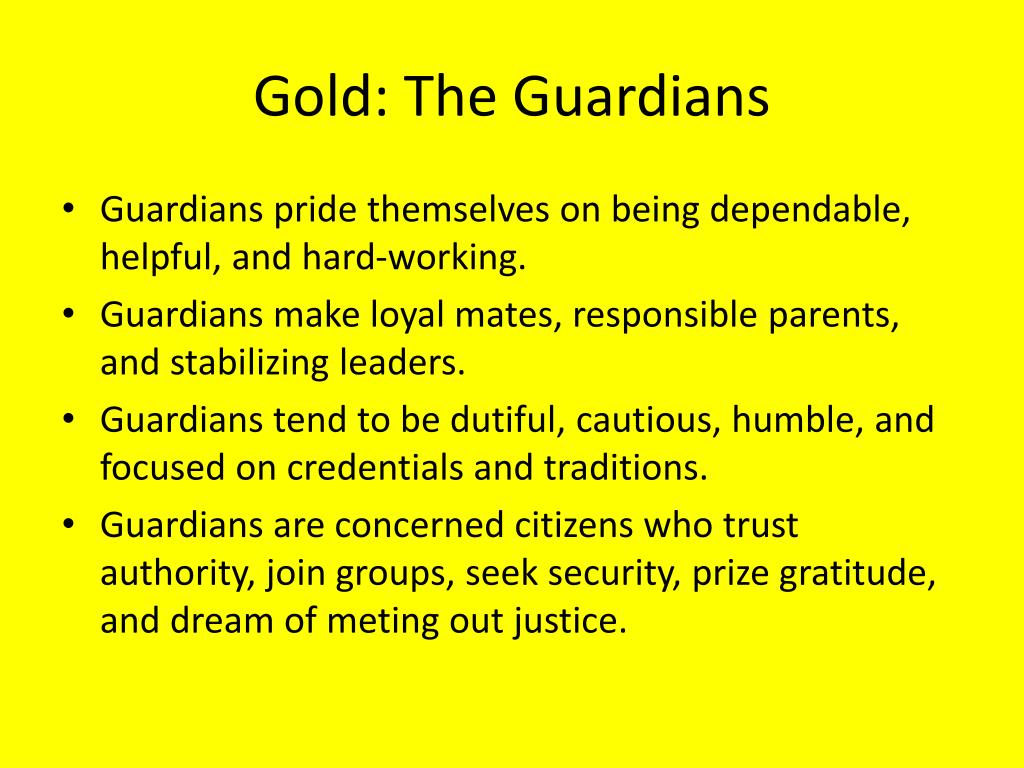 Gold: The Guardians

• Guardians pride themselves on being dependable, helpful, and hard-working.
• Guardians make loyal mates, responsible parents, and stabilizing leaders.
• Guardians tend to be dutiful, cautious, humble, and focused on credentials and traditions.
• Guardians are concerned citizens who trust authority, join groups, seek security, prize gratitude, and dream of meting out justice.